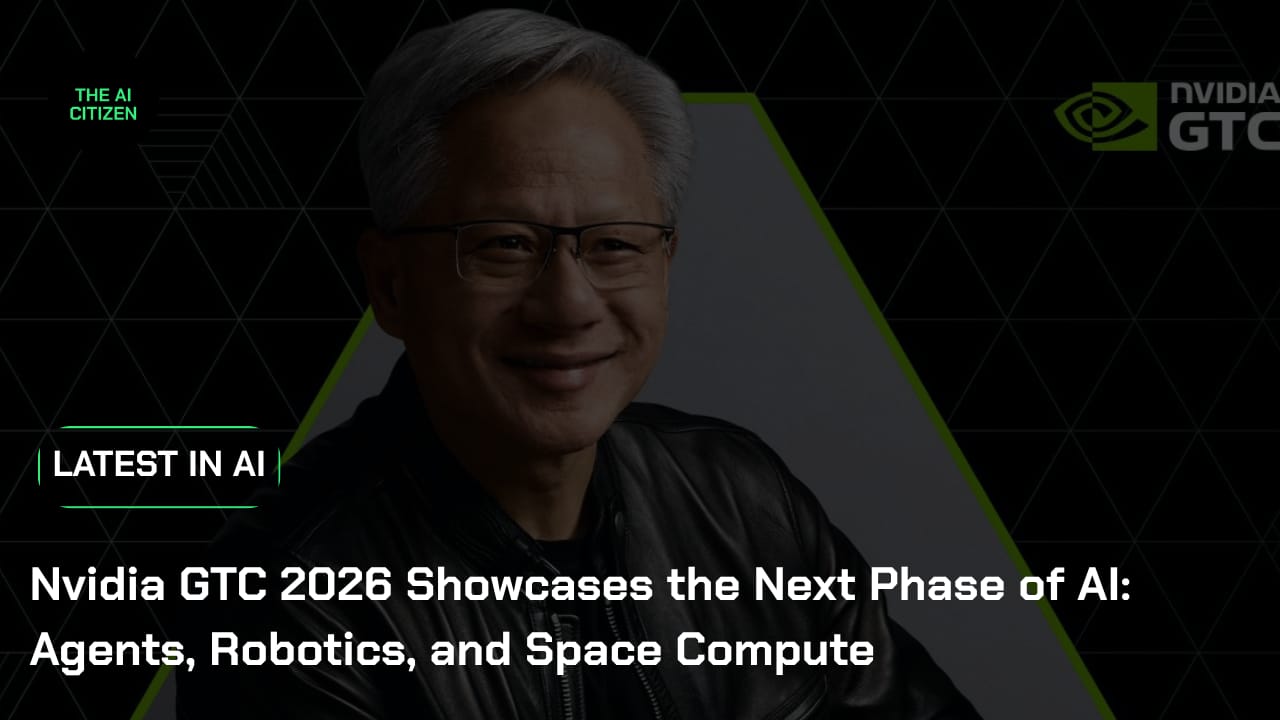 THE AI CITIZEN

NVIDIA GTC

LATEST IN AI

Nvidia GTC 2026 Showcases the Next Phase of AI: Agents, Robotics, and Space Compute